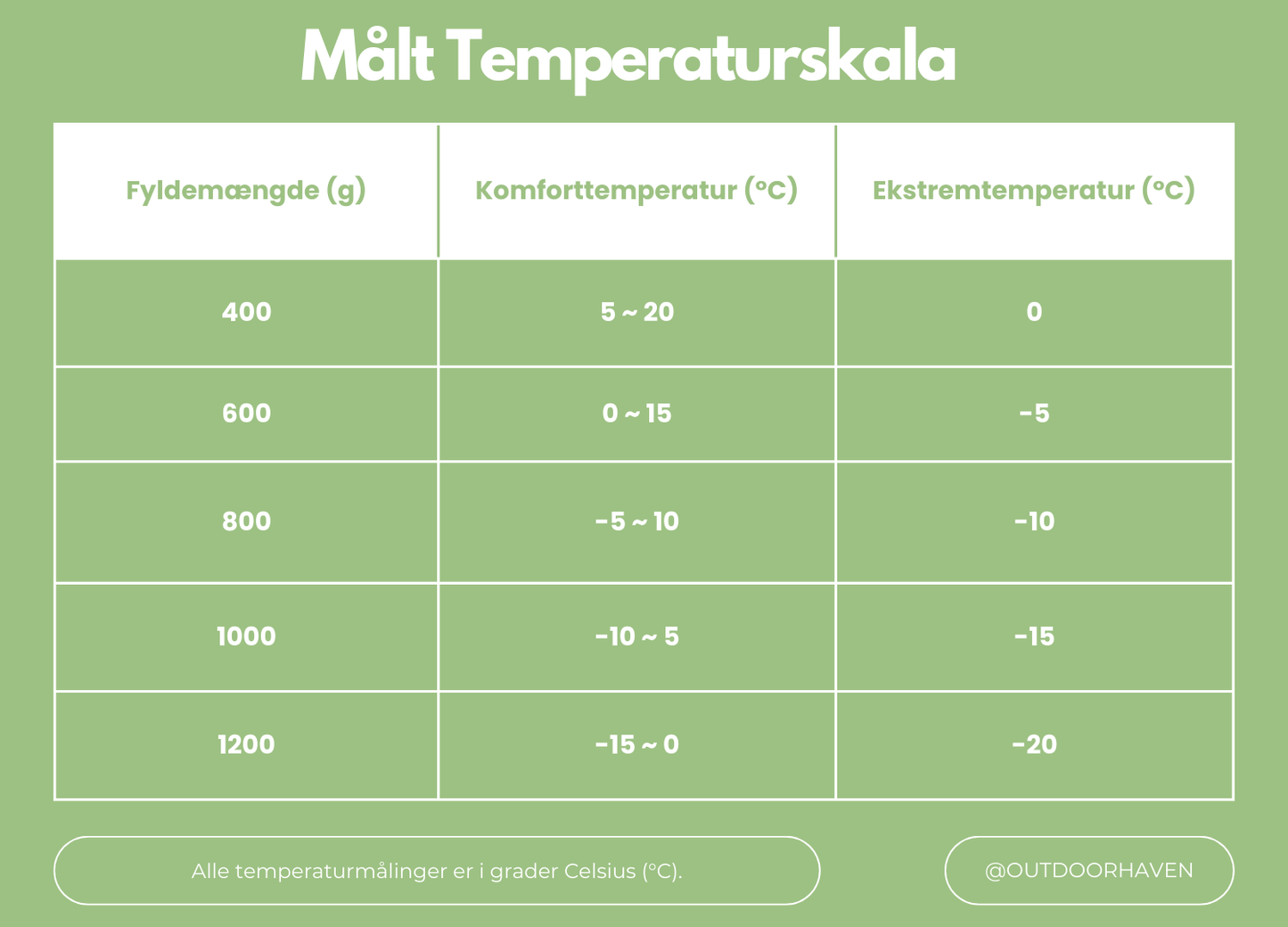 Målt Temperaturskala

| Fyldemængde (g) | Komforttemperatur (°C) | Ekstremtemperatur (°C) |
|---|---|---|
| 400 | 5 ~ 20 | 0 |
| 600 | 0 ~ 15 | -5 |
| 800 | -5 ~ 10 | -10 |
| 1000 | -10 ~ 5 | -15 |
| 1200 | -15 ~ 0 | -20 |

Alle temperaturmålinger er i grader Celsius (°C).

@OUTDOORHAVEN